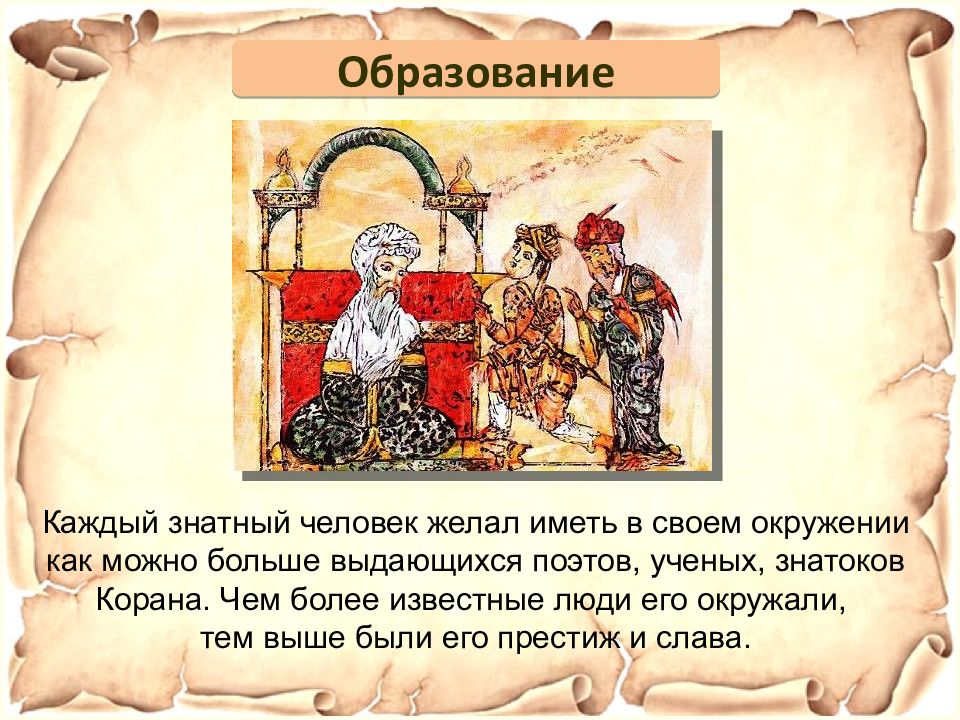 Образование

Каждый знатный человек желал иметь в своем окружении как можно больше выдающихся поэтов, ученых, знатоков Корана. Чем более известные люди его окружали, тем выше были его престиж и слава.